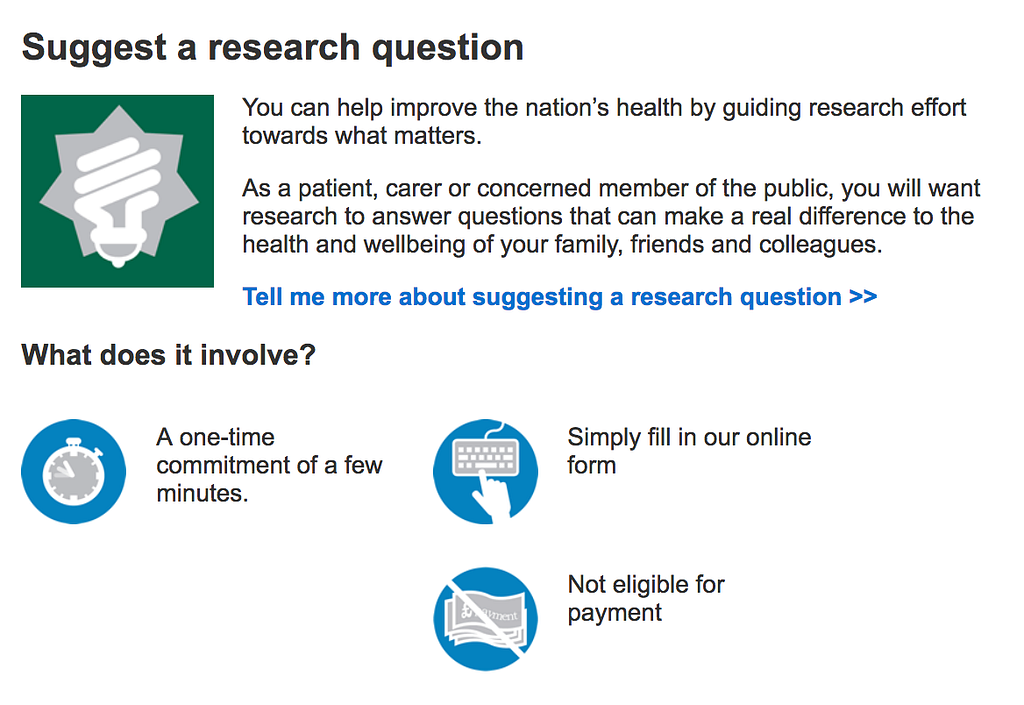 Suggest a research question

You can help improve the nation's health by guiding research effort towards what matters.

As a patient, carer or concerned member of the public, you will want research to answer questions that can make a real difference to the health and wellbeing of your family, friends and colleagues.

Tell me more about suggesting a research question >>

What does it involve?

A one-time commitment of a few minutes.

Simply fill in our online form

Not eligible for payment